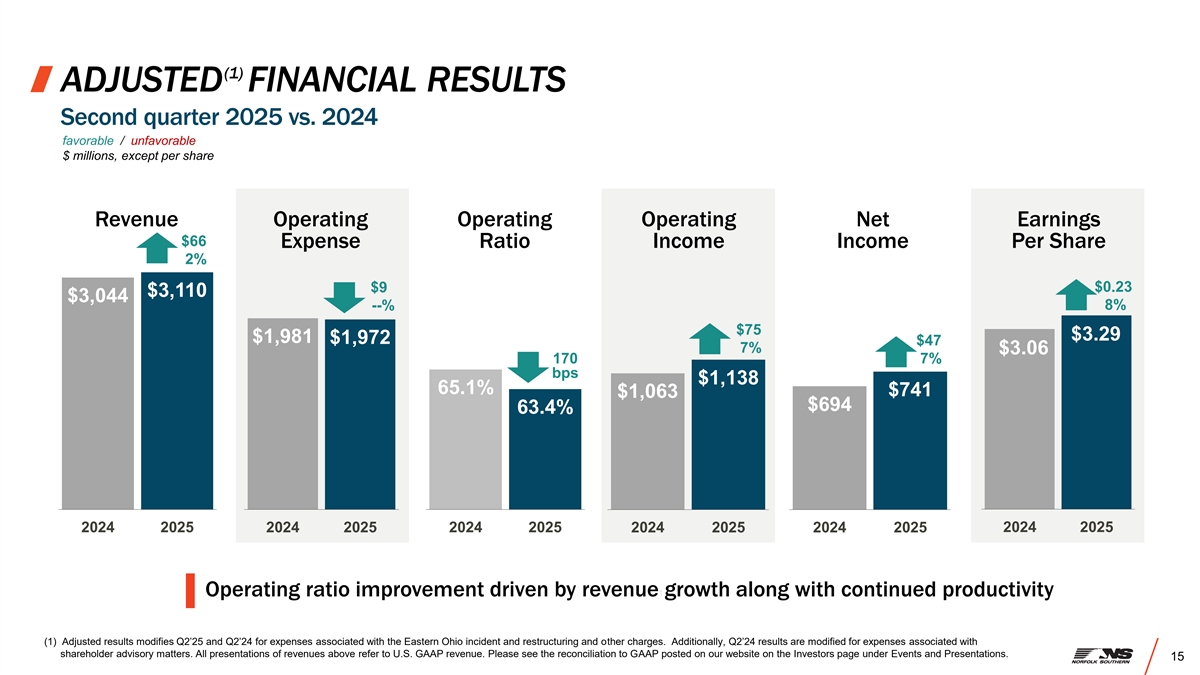 ADJUSTED$^{(1)}$ FINANCIAL RESULTS

Second quarter 2025 vs. 2024

favorable / unfavorable
$ millions, except per share

Revenue
$66
2%
$3,044
$3,110
2024
2025

Operating Expense
$9
--%
$1,981
$1,972
2024
2025

Operating Ratio
170 bps
65.1%
63.4%
2024
2025

Operating Income
$75
7%
$1,063
$1,138
2024
2025

Net Income
$47
7%
$694
$741
2024
2025

Earnings Per Share
$0.23
8%
$3.06
$3.29
2024
2025

Operating ratio improvement driven by revenue growth along with continued productivity

(1) Adjusted results modifies Q2'25 and Q2'24 for expenses associated with the Eastern Ohio incident and restructuring and other charges. Additionally, Q2'24 results are modified for expenses associated with shareholder advisory matters. All presentations of revenues above refer to U.S. GAAP revenue. Please see the reconciliation to GAAP posted on our website on the Investors page under Events and Presentations.

NS
NORFOLK SOUTHERN
15